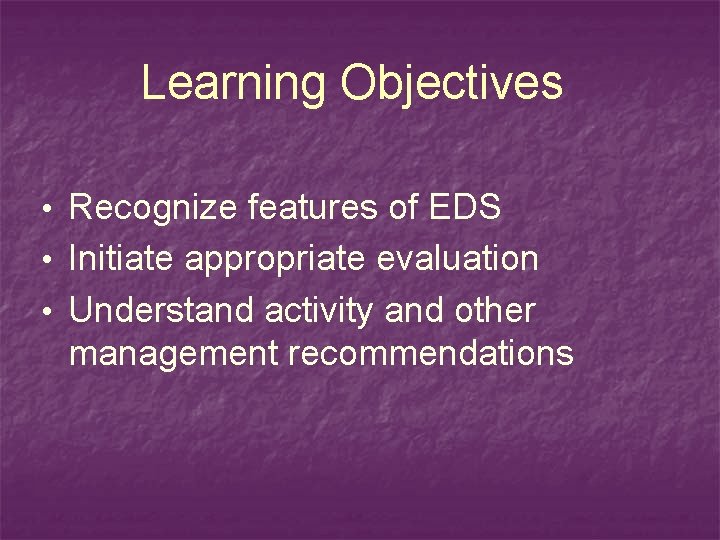 Learning Objectives

• Recognize features of EDS
• Initiate appropriate evaluation
• Understand activity and other management recommendations